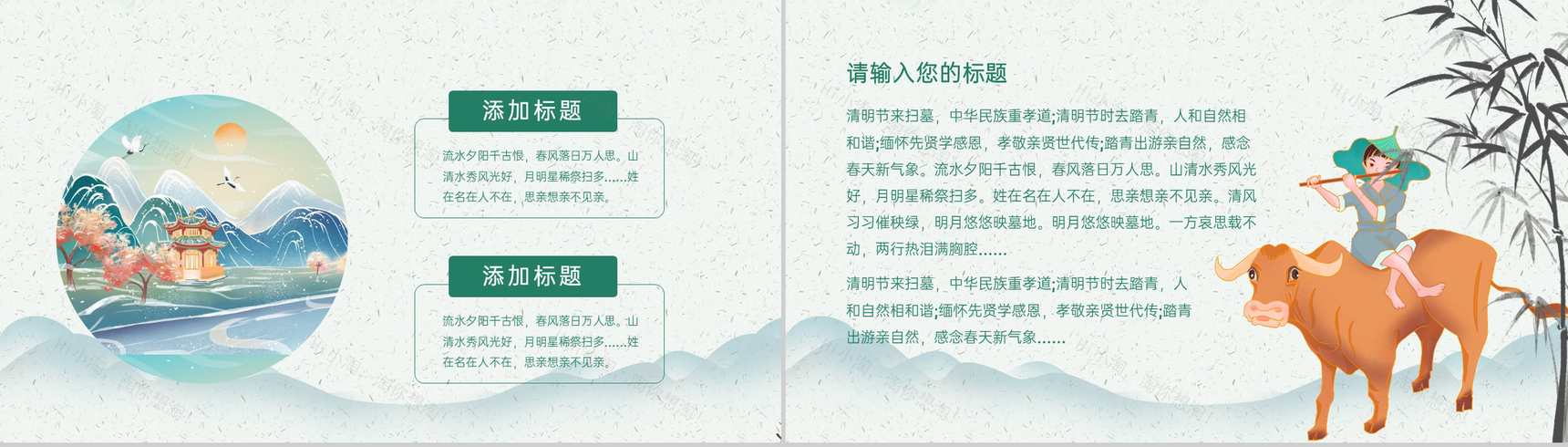 添加标题

流水夕阳千古恨，春风落日万人思。山清水秀风光好，月明星稀祭扫多......姓在名在人不在，思亲想亲不见亲。

添加标题

流水夕阳千古恨，春风落日万人思。山清水秀风光好，月明星稀祭扫多......姓在名在人不在，思亲想亲不见亲。

请输入您的标题

清明节来扫墓，中华民族重孝道;清明节时去踏青，人和自然相和谐;缅怀先贤学感恩，孝敬亲贤世代传;踏青出游亲自然，感念春天新气象。流水夕阳千古恨，春风落日万人思。山清水秀风光好，月明星稀祭扫多。姓在名在人不在，思亲想亲不见亲。清风习习催秧绿，明月悠悠映墓地。明月悠悠映墓地。一方哀思载不动，两行热泪满胸腔......

清明节来扫墓，中华民族重孝道;清明节时去踏青，人和自然相和谐;缅怀先贤学感恩，孝敬亲贤世代传;踏青出游亲自然，感念春天新气象......